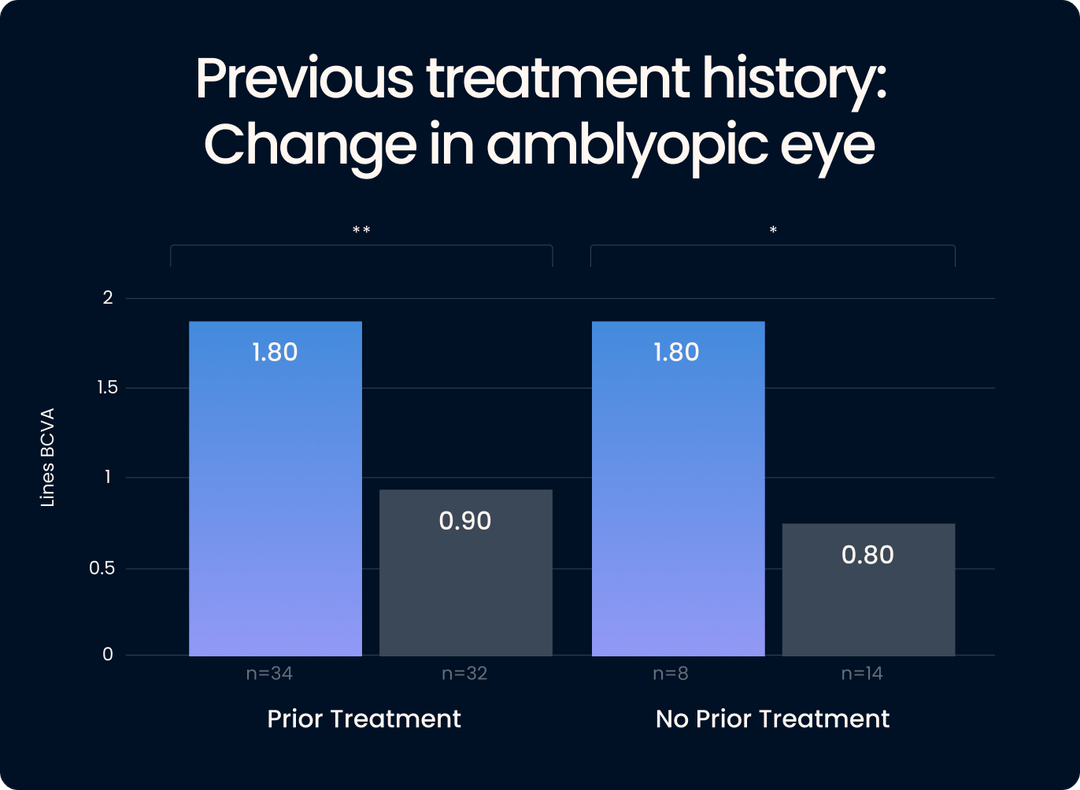 Previous treatment history:
Change in amblyopic eye

**

*

Lines BCVA

2
1.5
1
0.5
0

1.80

0.90

1.80

0.80

n=34
n=32
n=8
n=14

Prior Treatment

No Prior Treatment